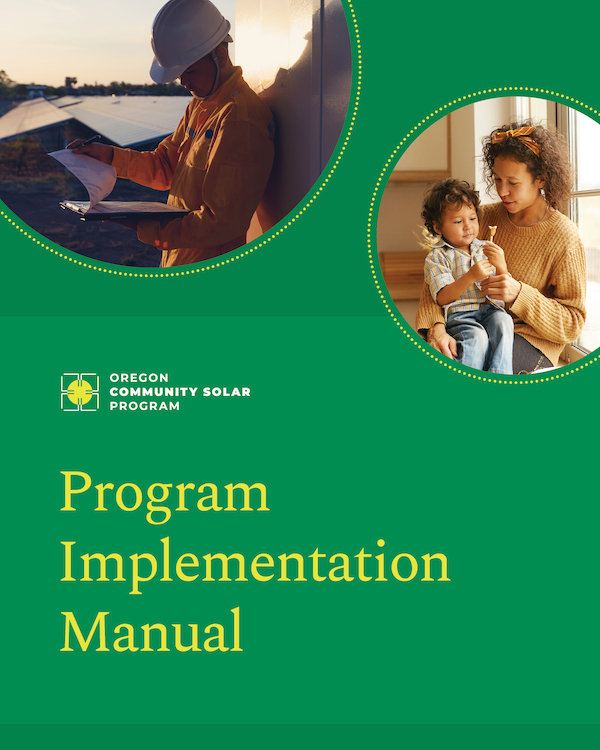 OREGON
COMMUNITY SOLAR
PROGRAM

Program Implementation Manual